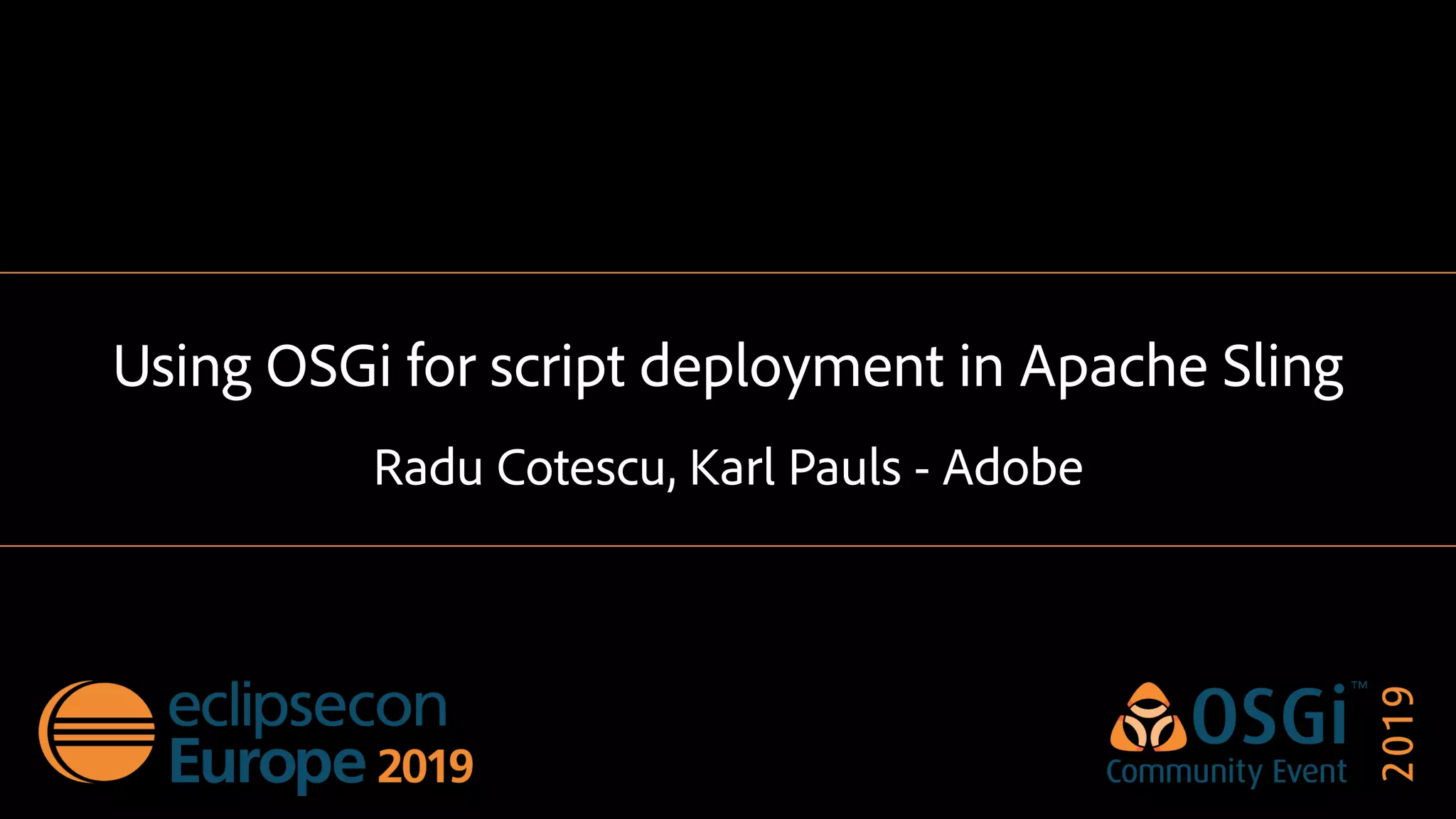 Using OSGi for script deployment in Apache Sling

Radu Cotescu, Karl Pauls - Adobe

eclipsecon Europe 2019

OSGi™ Community Event 2019